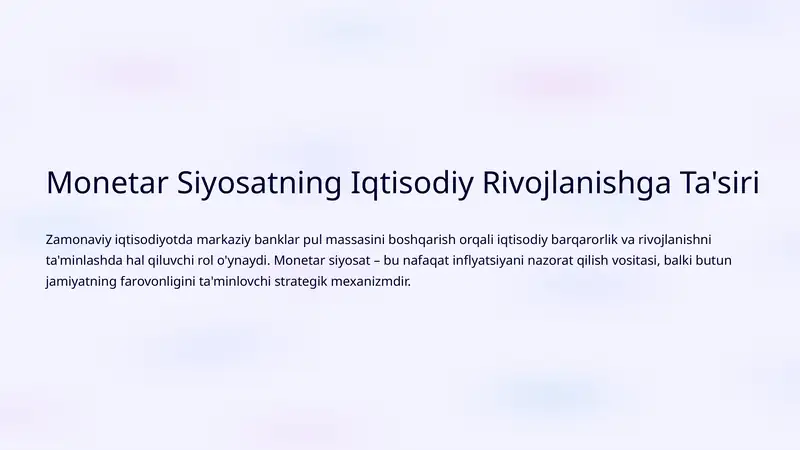 Monetar Siyosatning Iqtisodiy Rivojlanishga Ta'siri

Zamonaviy iqtisodiyotda markaziy banklar pul massasini boshqarish orqali iqtisodiy barqarorlik va rivojlanishni ta'minlashda hal qiluvchi rol o'ynaydi. Monetar siyosat – bu nafaqat inflyatsiyani nazorat qilish vositasi, balki butun jamiyatning farovonligini ta'minlovchi strategik mexanizmdir.